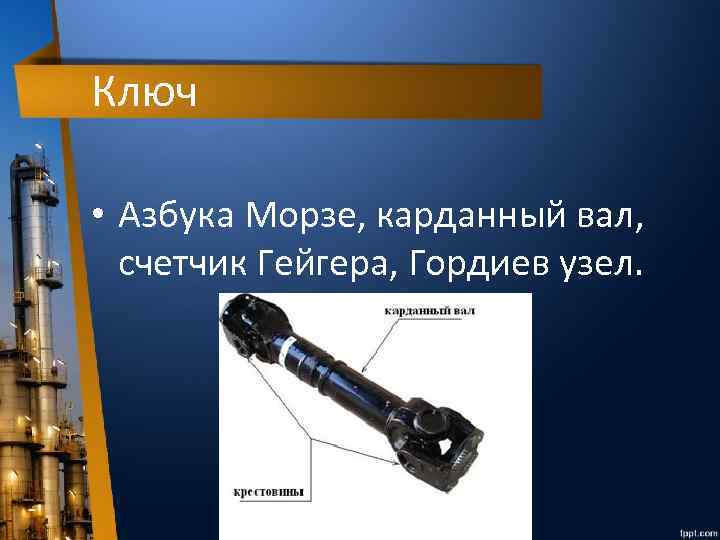 Ключ

• Азбука Морзе, карданный вал, счетчик Гейгера, Гордиев узел.

карданный вал

крестовины

fppt.com